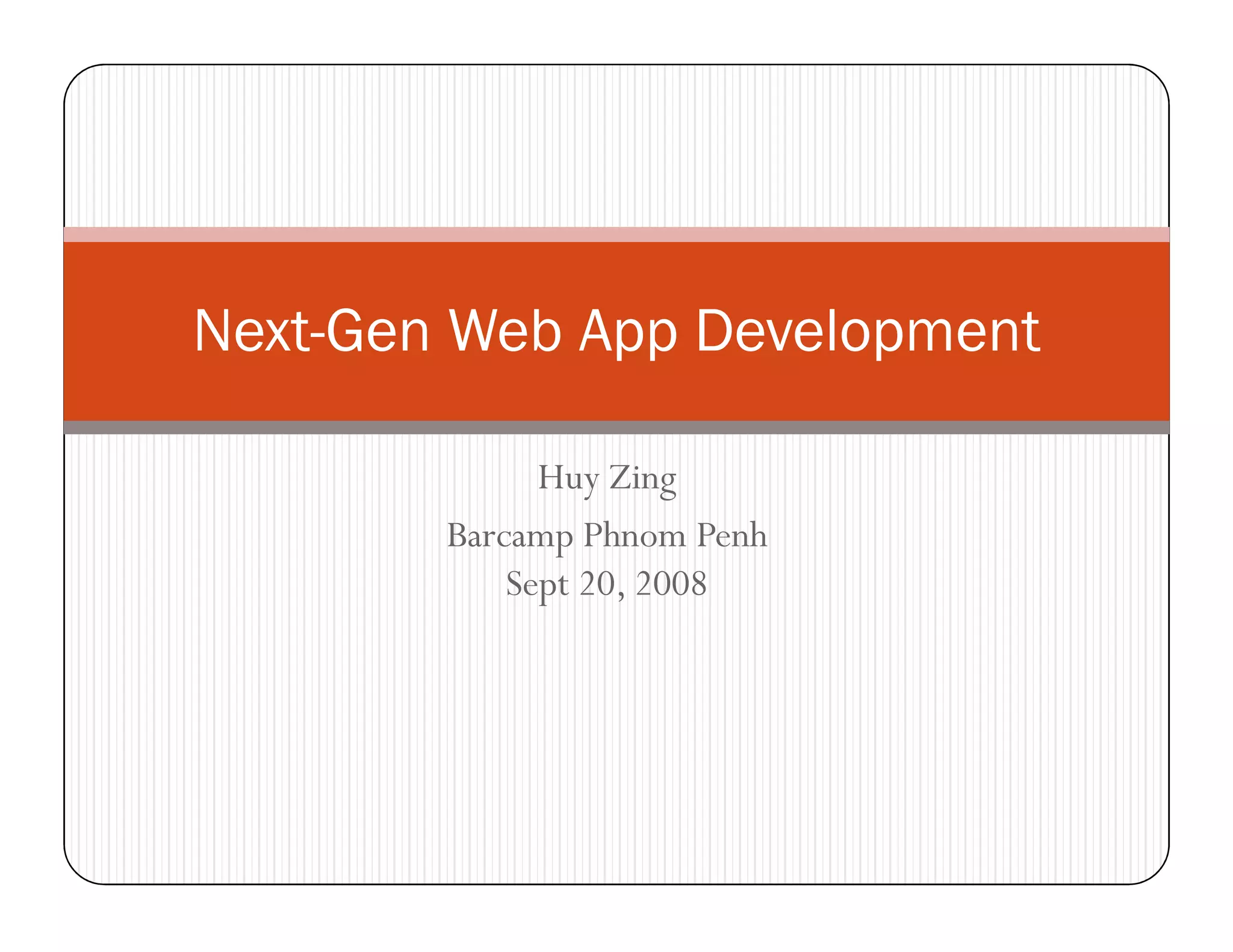 Next-Gen Web App Development

Huy Zing

Barcamp Phnom Penh
Sept 20, 2008